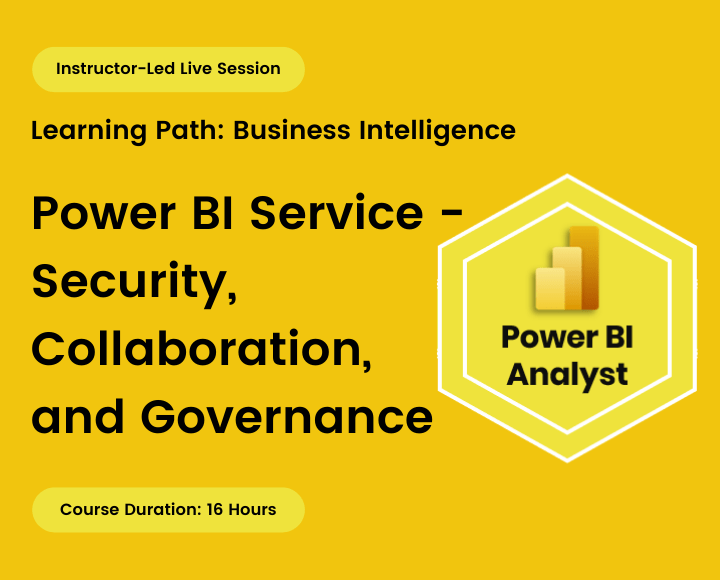 Instructor-Led Live Session

Learning Path: Business Intelligence

Power BI Service - Security, Collaboration, and Governance

Power BI Analyst

Course Duration: 16 Hours